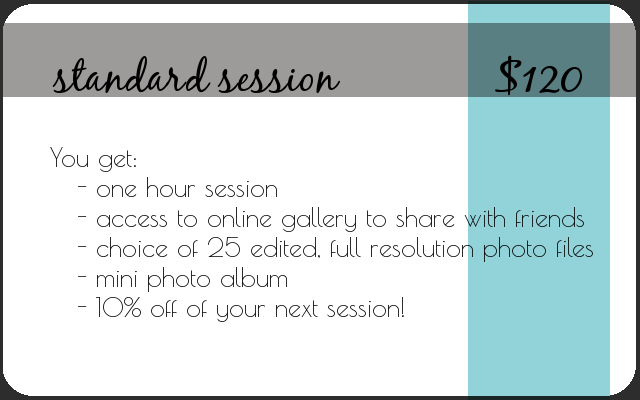 standard session $120

You get:
- one hour session
- access to online gallery to share with friends
- choice of 25 edited, full resolution photo files
- mini photo album
- 10% off of your next session!